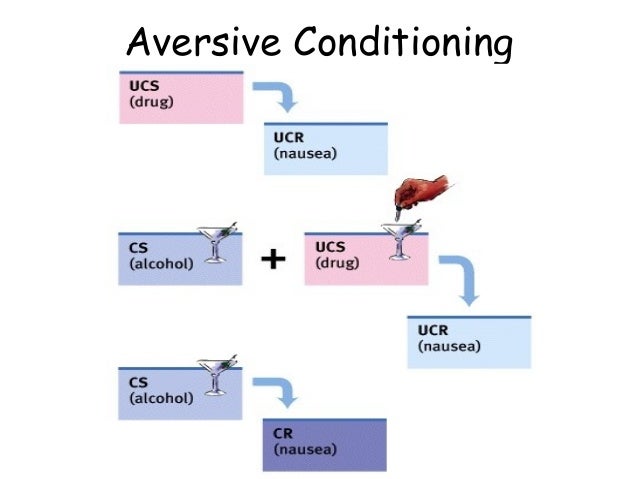 Aversive Conditioning

UCS
(drug)

UCR
(nausea)

CS
(alcohol)

+

UCS
(drug)

UCR
(nausea)

CS
(alcohol)

CR
(nausea)